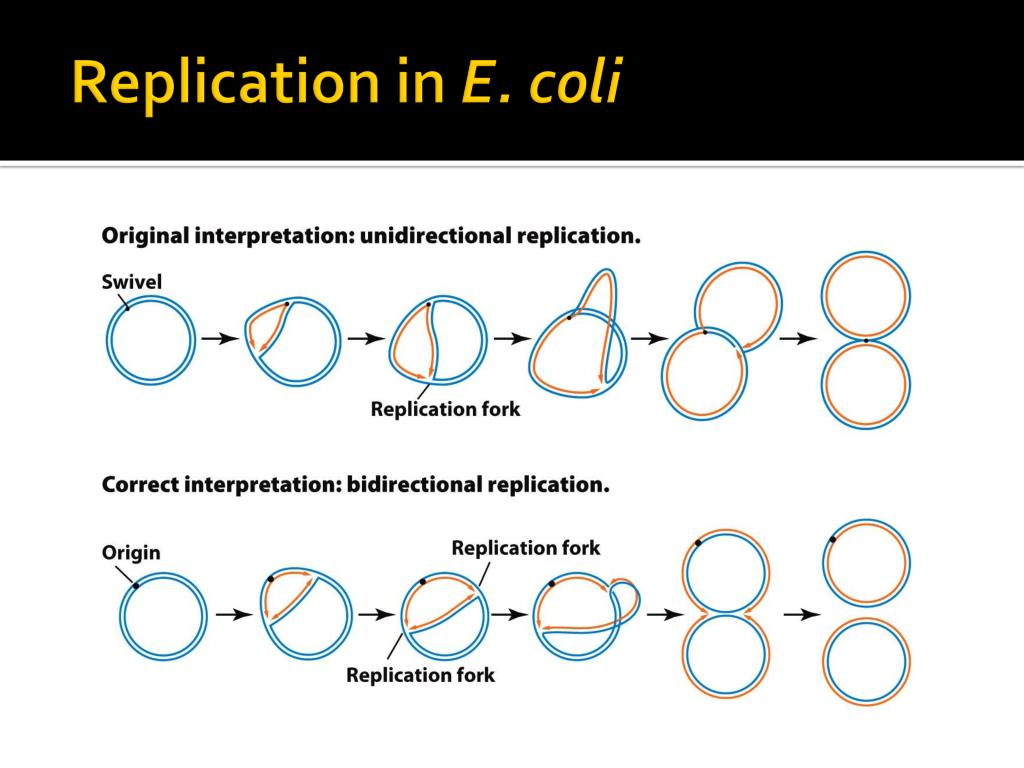 Replication in E. coli

Original interpretation: unidirectional replication.

Swivel

Replication fork

Correct interpretation: bidirectional replication.

Origin

Replication fork

Replication fork